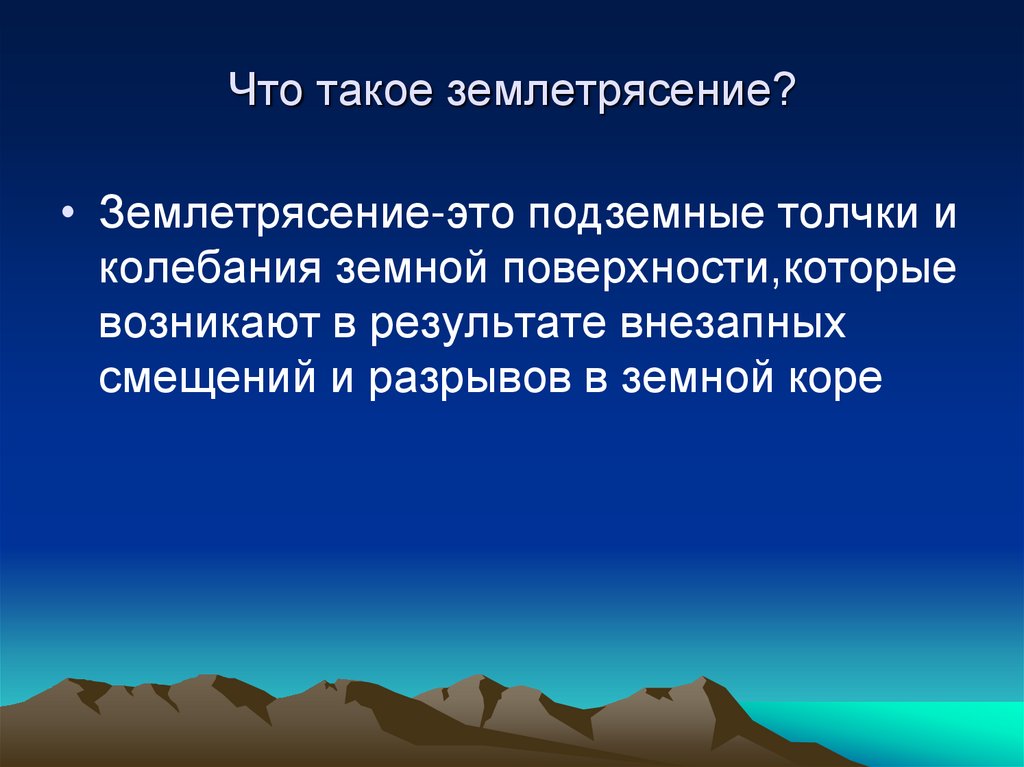 Что такое землетрясение?

• Землетрясение-это подземные толчки и колебания земной поверхности,которые возникают в результате внезапных смещений и разрывов в земной коре